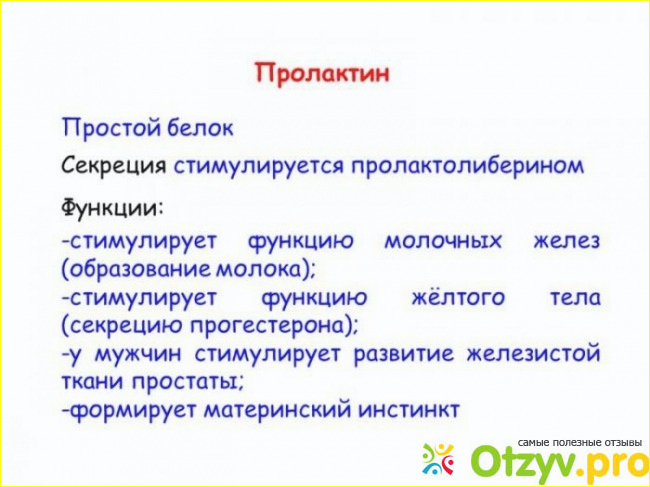 Пролактин

Простой белок

Секреция стимулируется пролактолиберином

Функции:

-стимулирует функцию молочных желез (образование молока);
-стимулирует функцию жёлтого тела (секрецию прогестерона);
-у мужчин стимулирует развитие железистой ткани простаты;
-формирует материнский инстинкт

самые полезные отзывы
Otzyv.pro